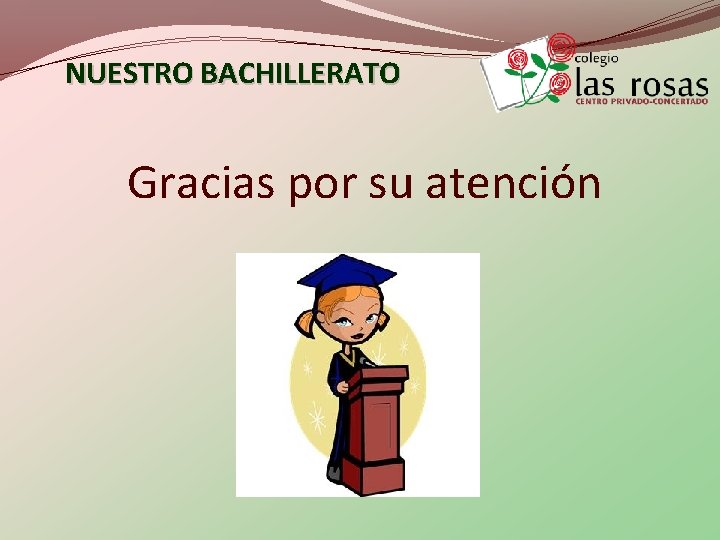 NUESTRO BACHILLERATO

colegio
las rosas
CENTRO PRIVADO-CONCERTADO

Gracias por su atención